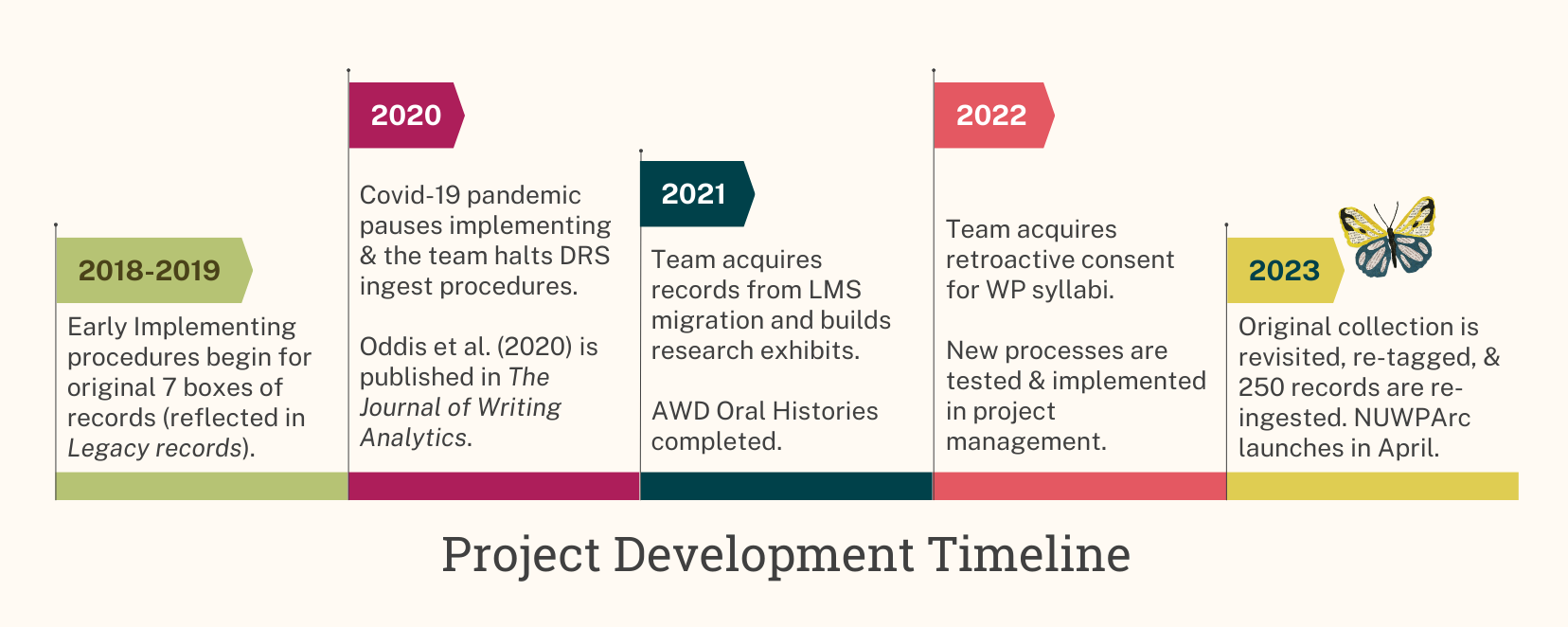 2018-2019

Early Implementing procedures begin for original 7 boxes of records (reflected in Legacy records).

2020

Covid-19 pandemic pauses implementing & the team halts DRS ingest procedures.

Oddis et al. (2020) is published in The Journal of Writing Analytics.

2021

Team acquires records from LMS migration and builds research exhibits.

AWD Oral Histories completed.

2022

Team acquires retroactive consent for WP syllabi.

New processes are tested & implemented in project management.

2023

Original collection is revisited, re-tagged, & 250 records are re-ingested. NUWPArc launches in April.

Project Development Timeline